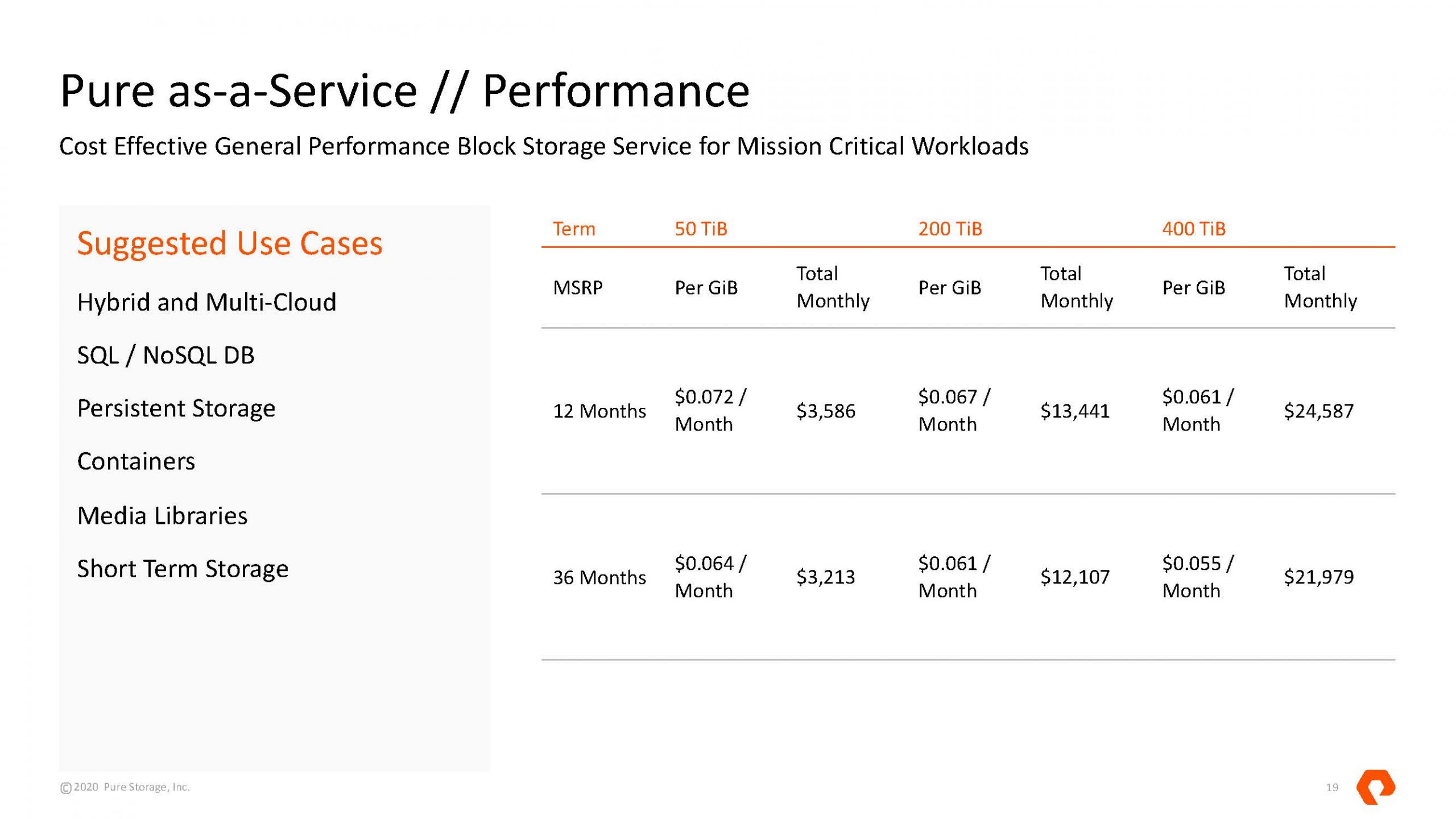 Pure as-a-Service // Performance

Cost Effective General Performance Block Storage Service for Mission Critical Workloads

Suggested Use Cases

Hybrid and Multi-Cloud

SQL / NoSQL DB

Persistent Storage

Containers

Media Libraries

Short Term Storage

| Term | 50 TiB | | 200 TiB | | 400 TiB | |
|---|---|---|---|---|---|---|
| MSRP | Per GiB | Total Monthly | Per GiB | Total Monthly | Per GiB | Total Monthly |
| 12 Months | \$0.072 / Month | \$3,586 | \$0.067 / Month | \$13,441 | \$0.061 / Month | \$24,587 |
| 36 Months | \$0.064 / Month | \$3,213 | \$0.061 / Month | \$12,107 | \$0.055 / Month | \$21,979 |

©2020 Pure Storage, Inc.

19